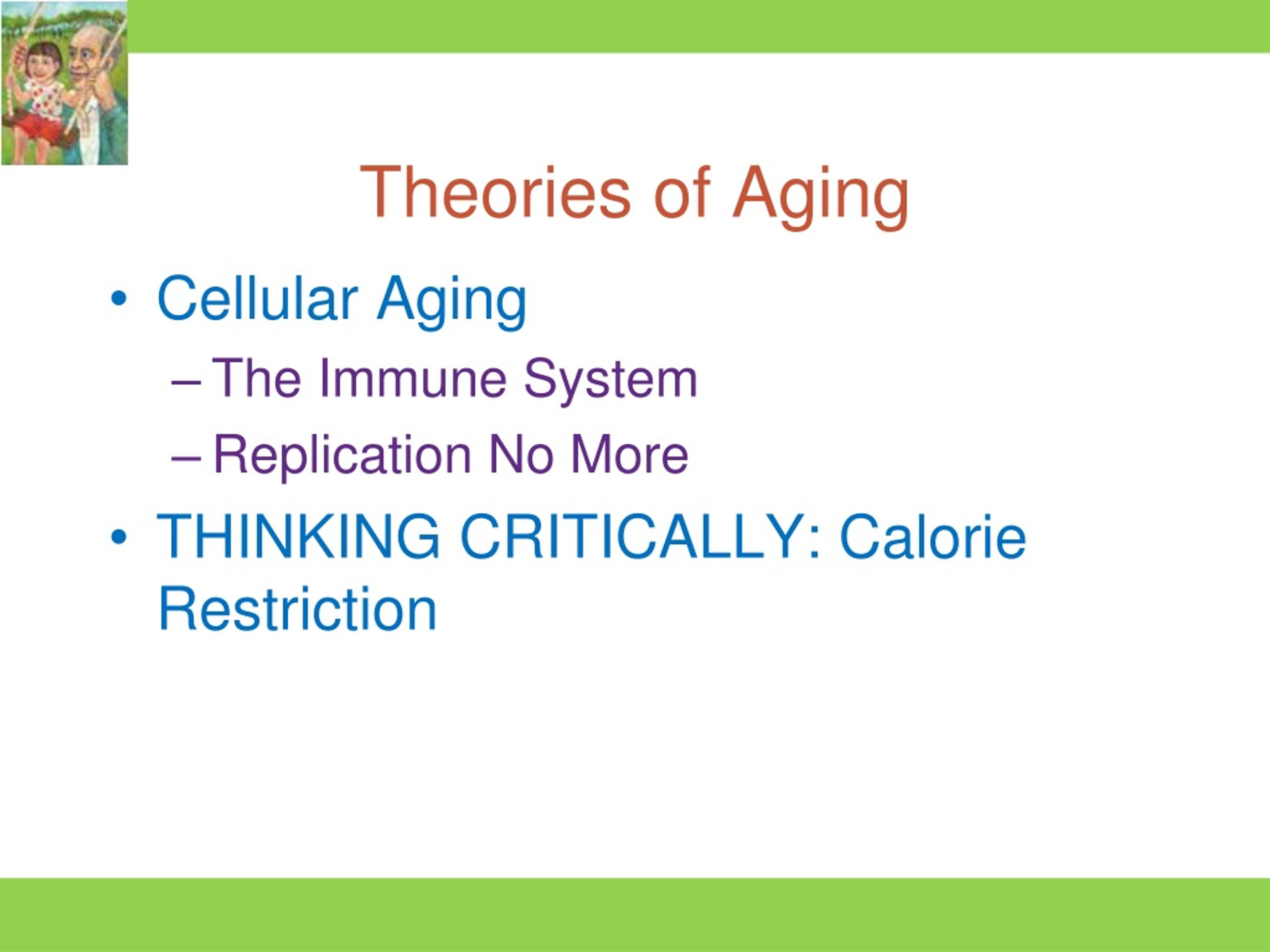 Theories of Aging

• Cellular Aging
– The Immune System
– Replication No More
• THINKING CRITICALLY: Calorie Restriction